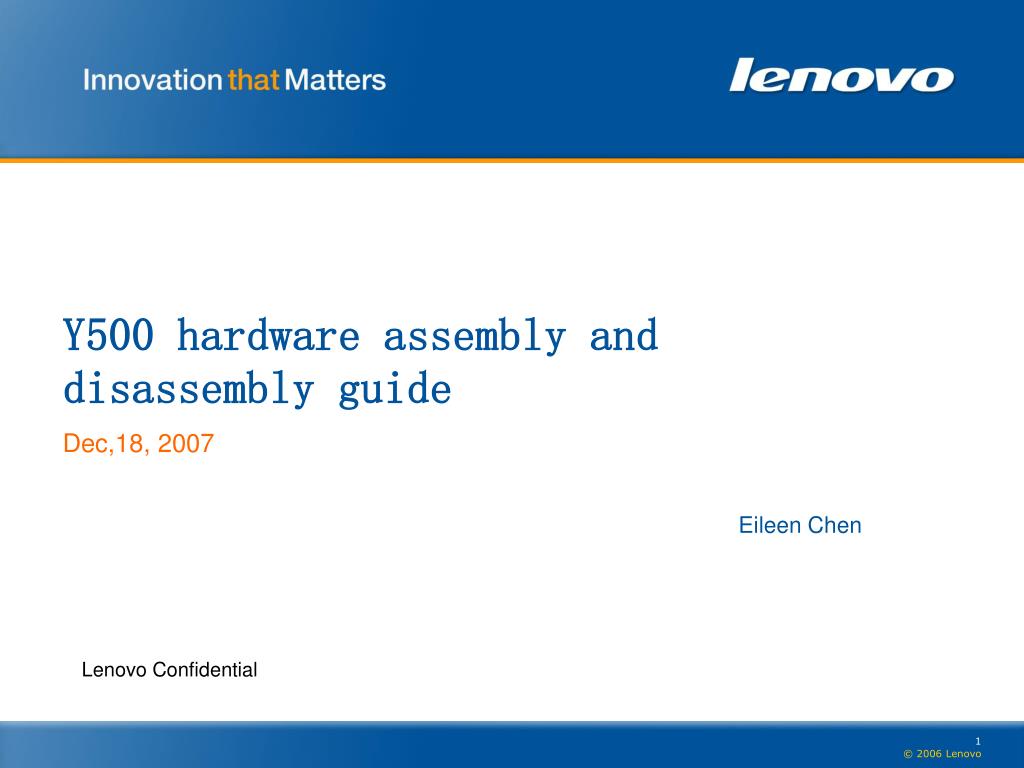 Innovation that Matters

lenovo

Y500 hardware assembly and disassembly guide

Dec,18, 2007

Eileen Chen

Lenovo Confidential

1
© 2006 Lenovo